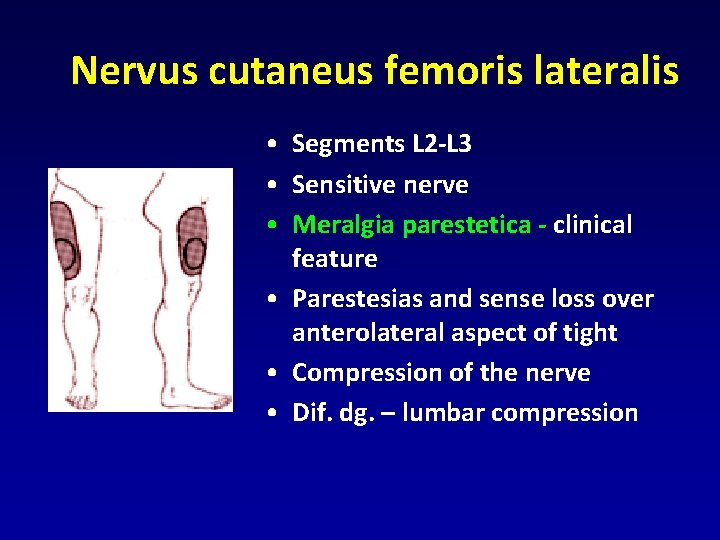 Nervus cutaneus femoris lateralis

• Segments L2-L3
• Sensitive nerve
• Meralgia parestetica - clinical feature
• Parestesias and sense loss over anterolateral aspect of tight
• Compression of the nerve
• Dif. dg. – lumbar compression